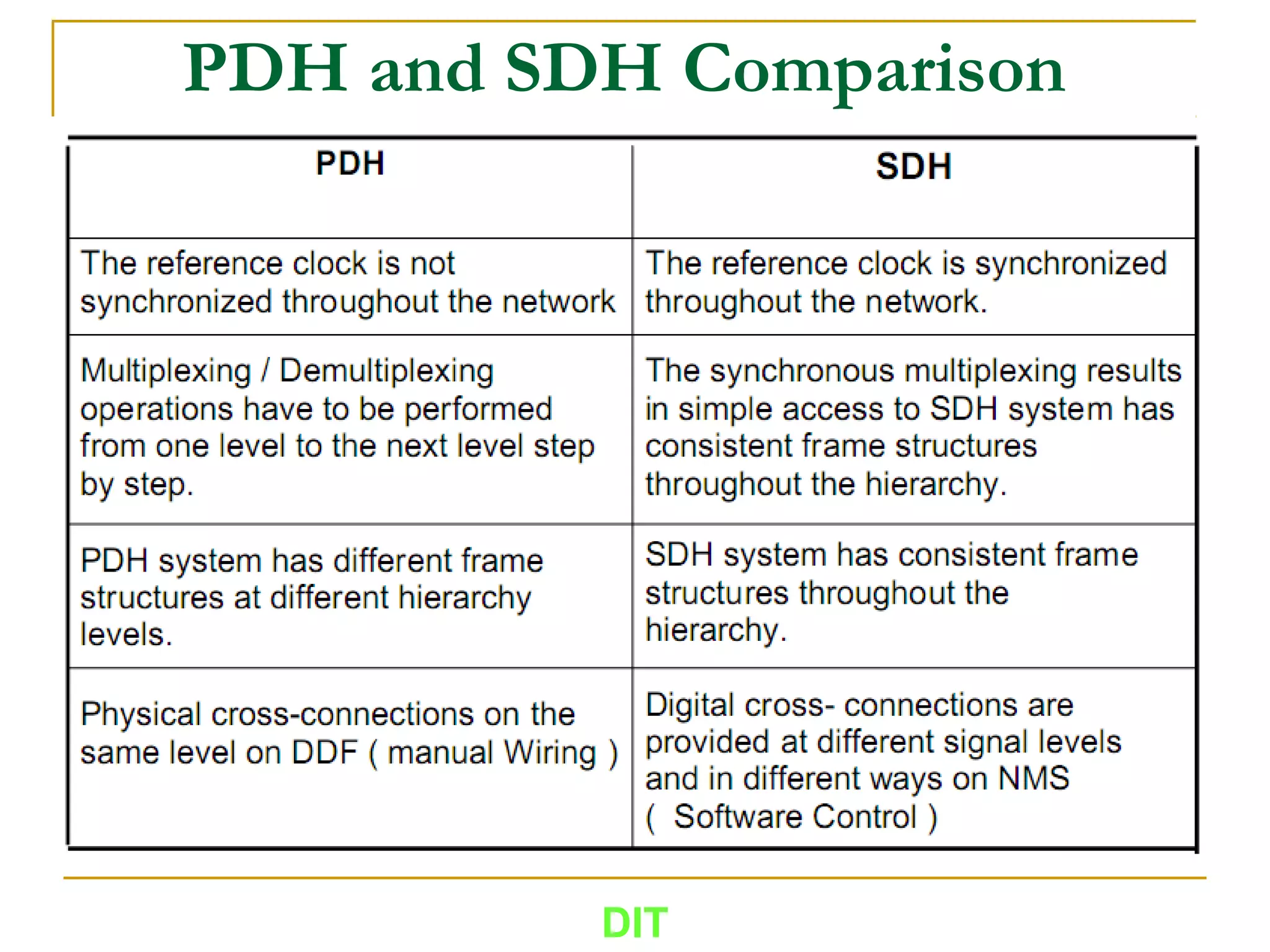 PDH and SDH Comparison

| PDH | SDH |
|---|---|
| The reference clock is not synchronized throughout the network | The reference clock is synchronized throughout the network. |
| Multiplexing / Demultiplexing operations have to be performed from one level to the next level step by step. | The synchronous multiplexing results in simple access to SDH system has consistent frame structures throughout the hierarchy. |
| PDH system has different frame structures at different hierarchy levels. | SDH system has consistent frame structures throughout the hierarchy. |
| Physical cross-connections on the same level on DDF ( manual Wiring ) | Digital cross- connections are provided at different signal levels and in different ways on NMS ( Software Control ) |

DIT